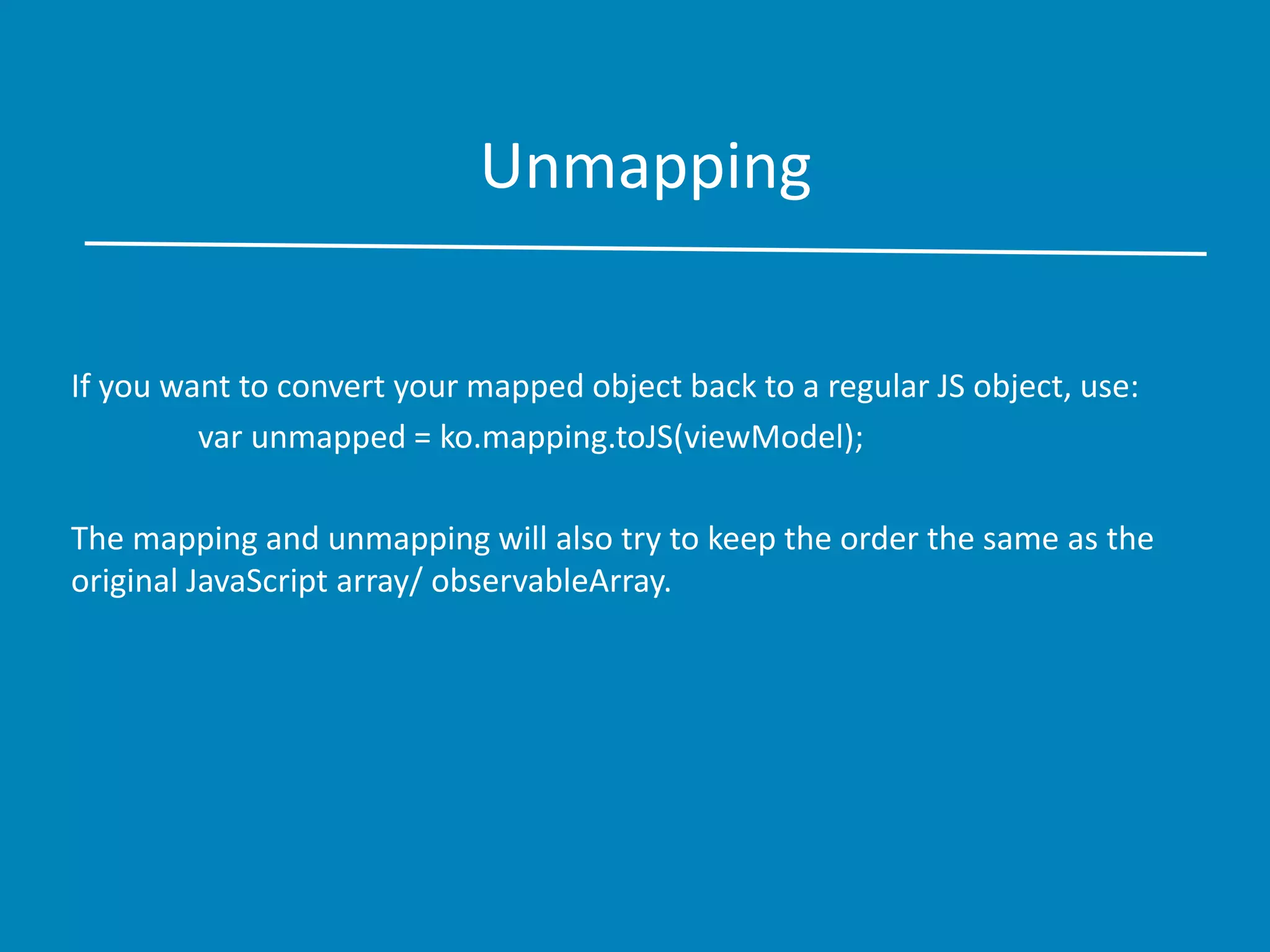 Unmapping

If you want to convert your mapped object back to a regular JS object, use:
var unmapped = ko.mapping.toJS(viewModel);

The mapping and unmapping will also try to keep the order the same as the original JavaScript array/ observableArray.